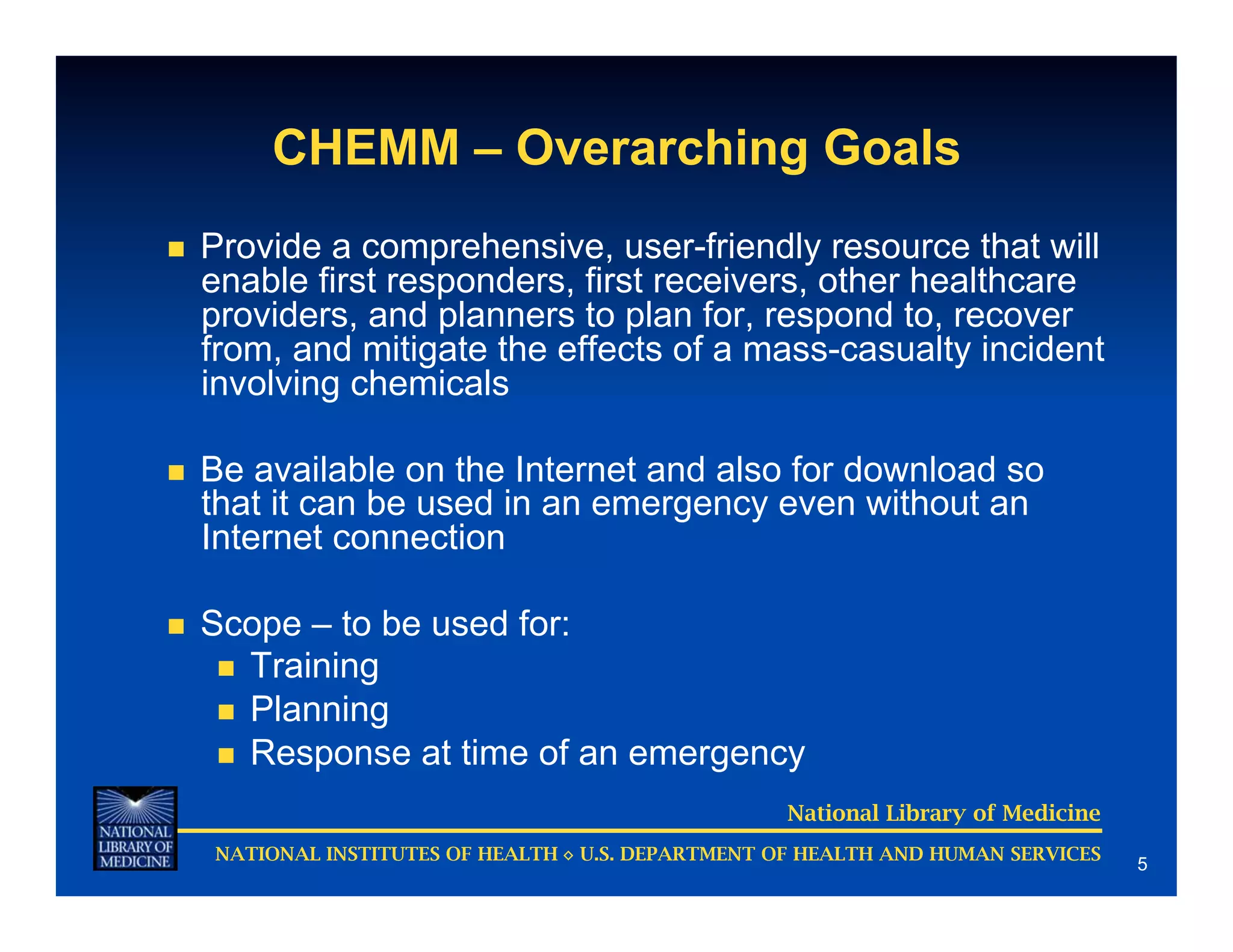 CHEMM – Overarching Goals

■ Provide a comprehensive, user-friendly resource that will enable first responders, first receivers, other healthcare providers, and planners to plan for, respond to, recover from, and mitigate the effects of a mass-casualty incident involving chemicals

■ Be available on the Internet and also for download so that it can be used in an emergency even without an Internet connection

■ Scope – to be used for:
■ Training
■ Planning
■ Response at time of an emergency

NATIONAL LIBRARY OF MEDICINE

National Library of Medicine

NATIONAL INSTITUTES OF HEALTH ◇ U.S. DEPARTMENT OF HEALTH AND HUMAN SERVICES

5